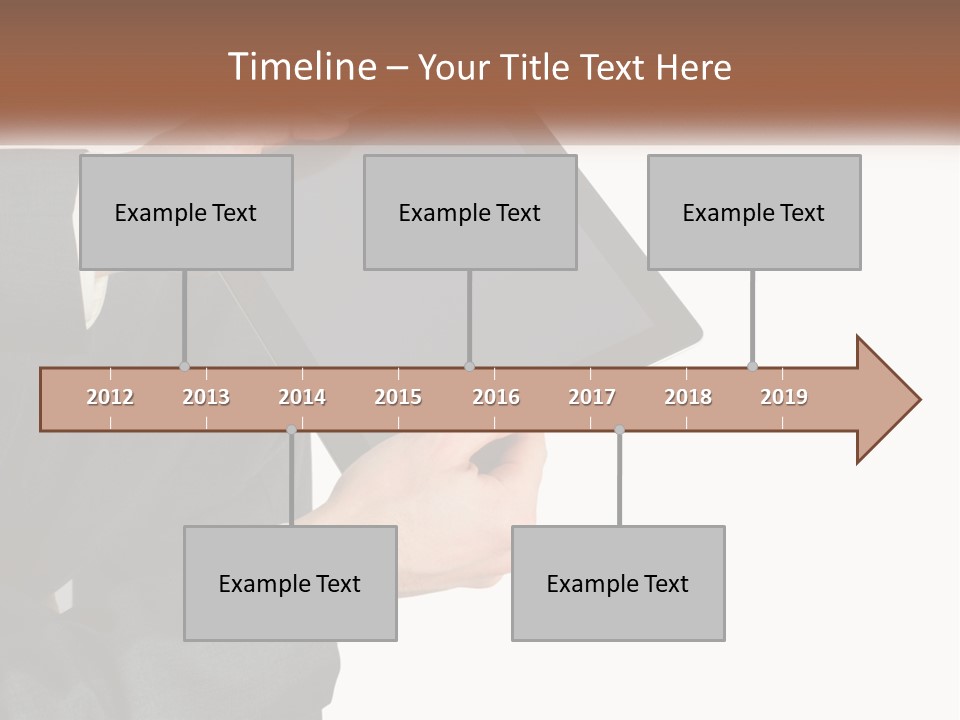 Timeline – Your Title Text Here

Example Text

Example Text

Example Text

2012
2013
2014
2015
2016
2017
2018
2019

Example Text

Example Text